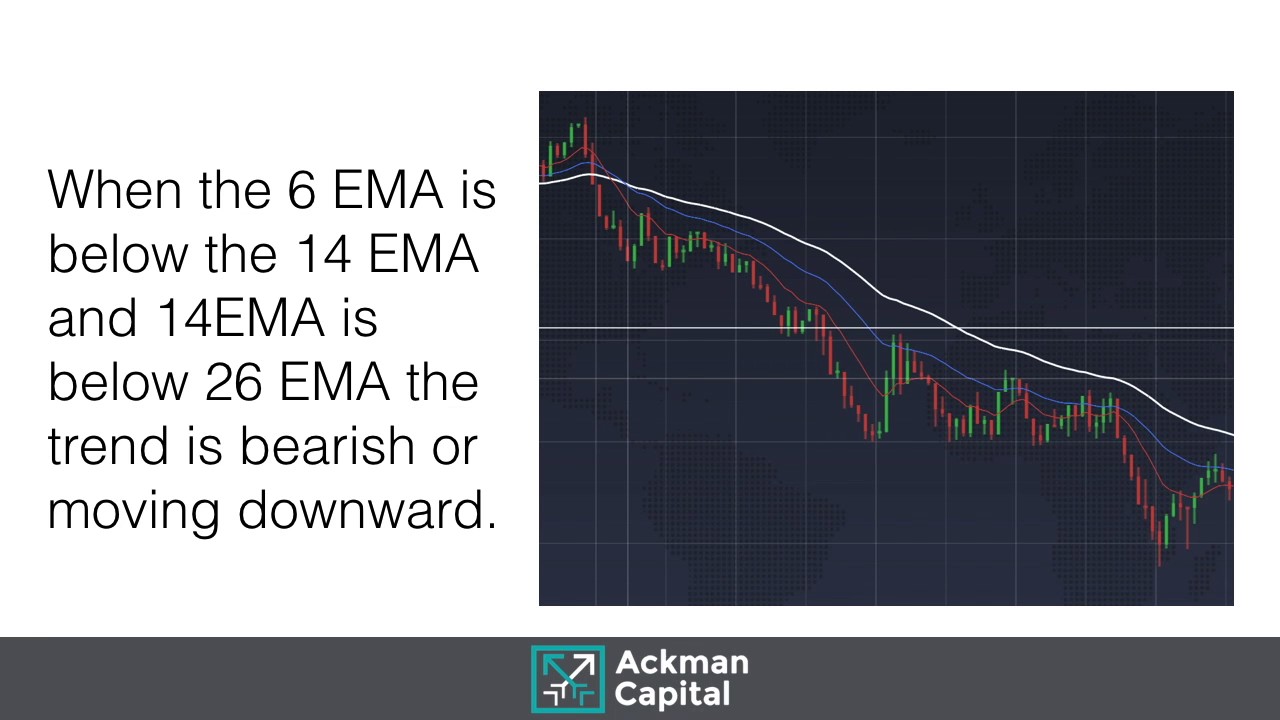 When the 6 EMA is below the 14 EMA and 14EMA is below 26 EMA the trend is bearish or moving downward.

Ackman Capital